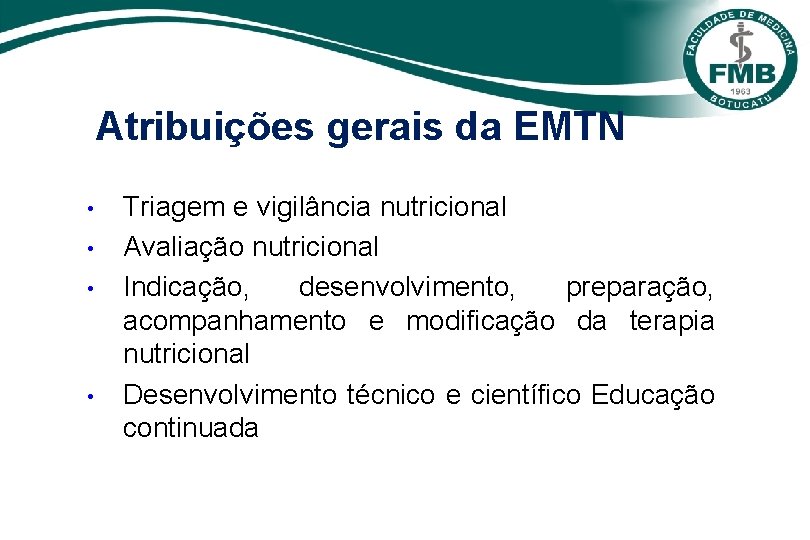 FACULDADE DE MEDICINA
FMB
1963
BOTUCATU

Atribuições gerais da EMTN

• Triagem e vigilância nutricional
• Avaliação nutricional
• Indicação, desenvolvimento, preparação, acompanhamento e modificação da terapia nutricional
• Desenvolvimento técnico e científico Educação continuada